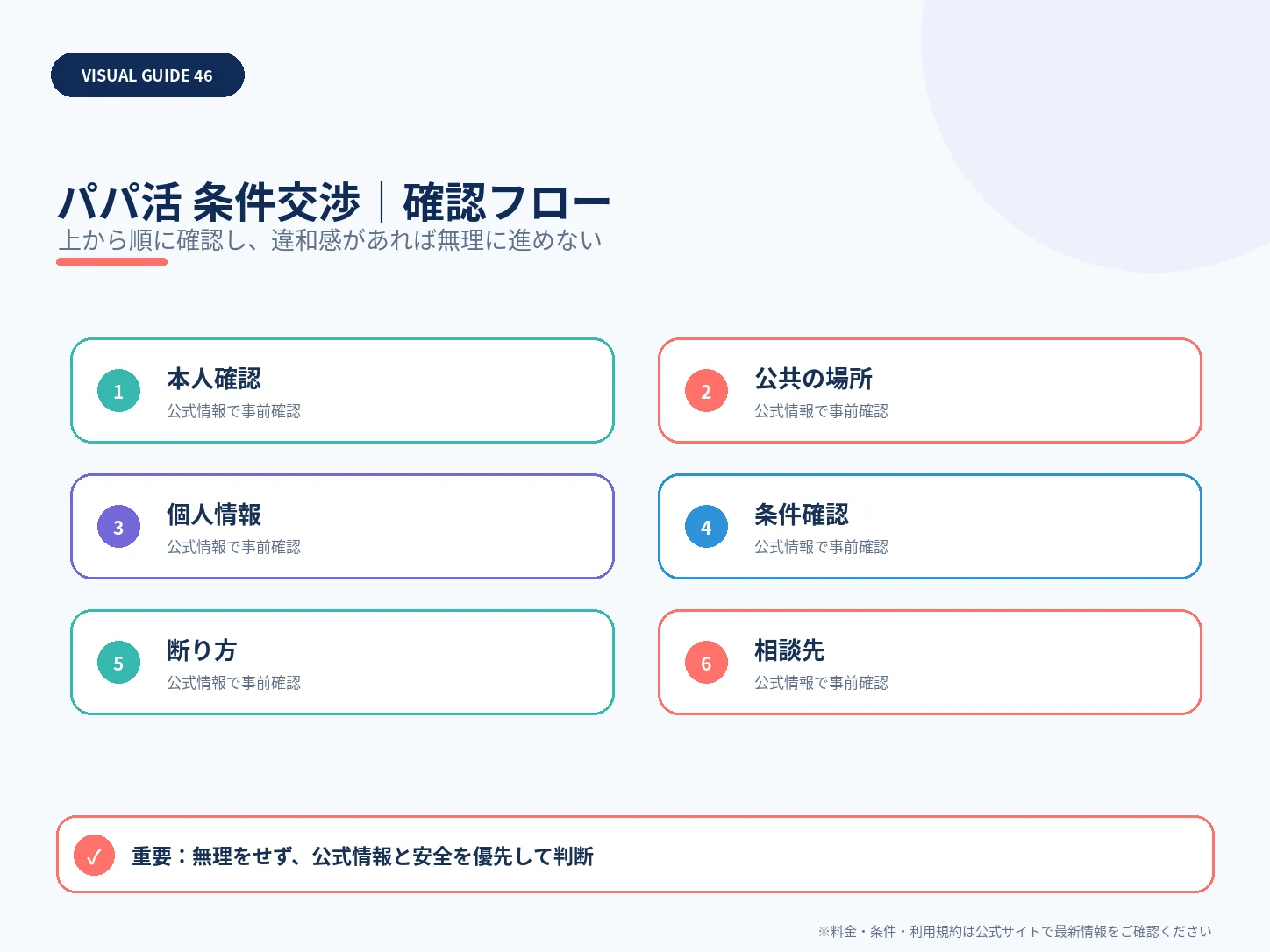 VISUAL GUIDE 46

パパ活 条件交渉｜確認フロー
上から順に確認し、違和感があれば無理に進めない

1
本人確認
公式情報で事前確認

2
公共の場所
公式情報で事前確認

3
個人情報
公式情報で事前確認

4
条件確認
公式情報で事前確認

5
断り方
公式情報で事前確認

6
相談先
公式情報で事前確認

✓ 重要：無理をせず、公式情報と安全を優先して判断

※料金・条件・利用規約は公式サイトで最新情報をご確認ください